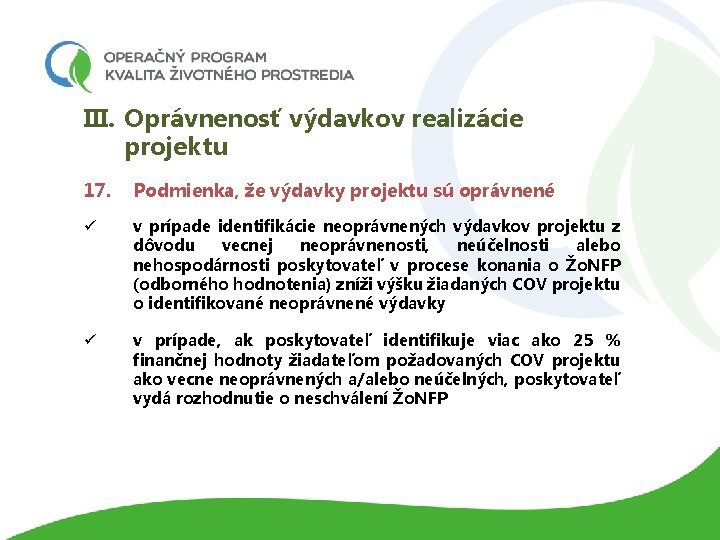 OPERAČNÝ PROGRAM
KVALITA ŽIVOTNÉHO PROSTREDIA

III. Oprávnenosť výdavkov realizácie projektu

17. Podmienka, že výdavky projektu sú oprávnené

✓ v prípade identifikácie neoprávnených výdavkov projektu z dôvodu vecnej neoprávnenosti, neúčelnosti alebo nehospodárnosti poskytovateľ v procese konania o ŽoNFP (odborného hodnotenia) zníži výšku žiadaných COV projektu o identifikované neoprávnené výdavky

✓ v prípade, ak poskytovateľ identifikuje viac ako 25 % finančnej hodnoty žiadateľom požadovaných COV projektu ako vecne neoprávnených a/alebo neúčelných, poskytovateľ vydá rozhodnutie o neschválení ŽoNFP